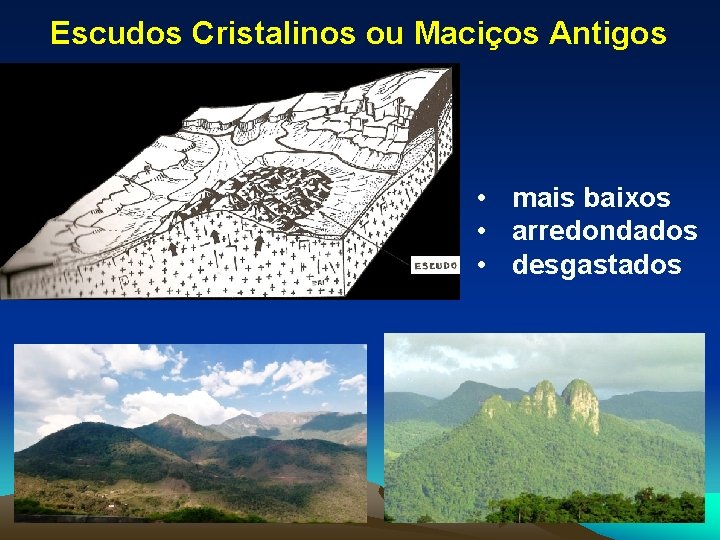 Escudos Cristalinos ou Maciços Antigos

ESCUDO

• mais baixos
• arredondados
• desgastados